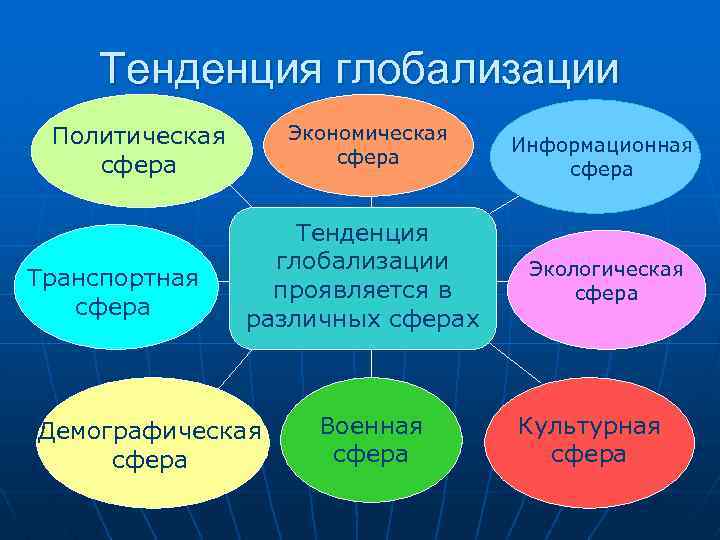 Тенденция глобализации

Политическая сфера

Экономическая сфера

Информационная сфера

Транспортная сфера

Тенденция глобализации проявляется в различных сферах

Экологическая сфера

Демографическая сфера

Военная сфера

Культурная сфера